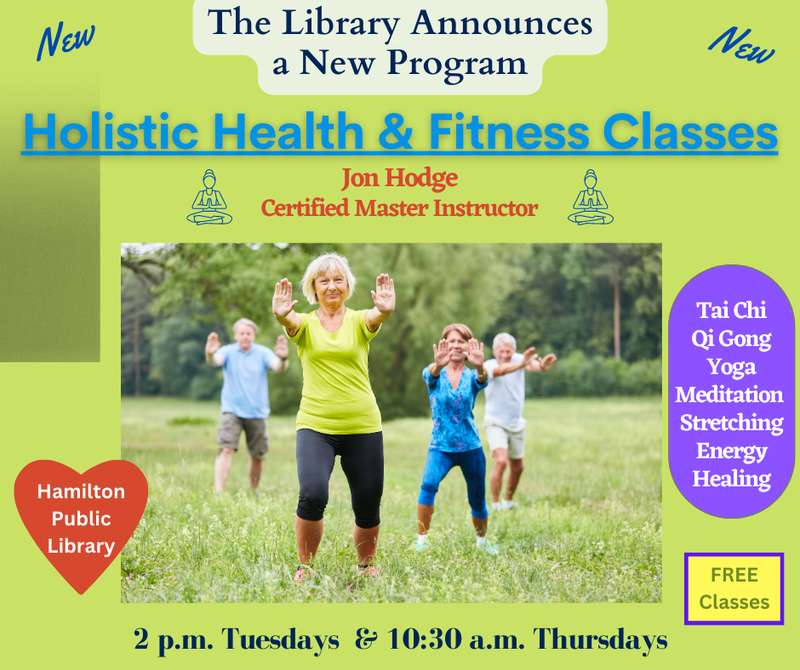 New

The Library Announces a New Program

New

Holistic Health & Fitness Classes

Jon Hodge
Certified Master Instructor

Tai Chi
Qi Gong
Yoga
Meditation
Stretching
Energy
Healing

Hamilton Public Library

FREE Classes

2 p.m. Tuesdays & 10:30 a.m. Thursdays